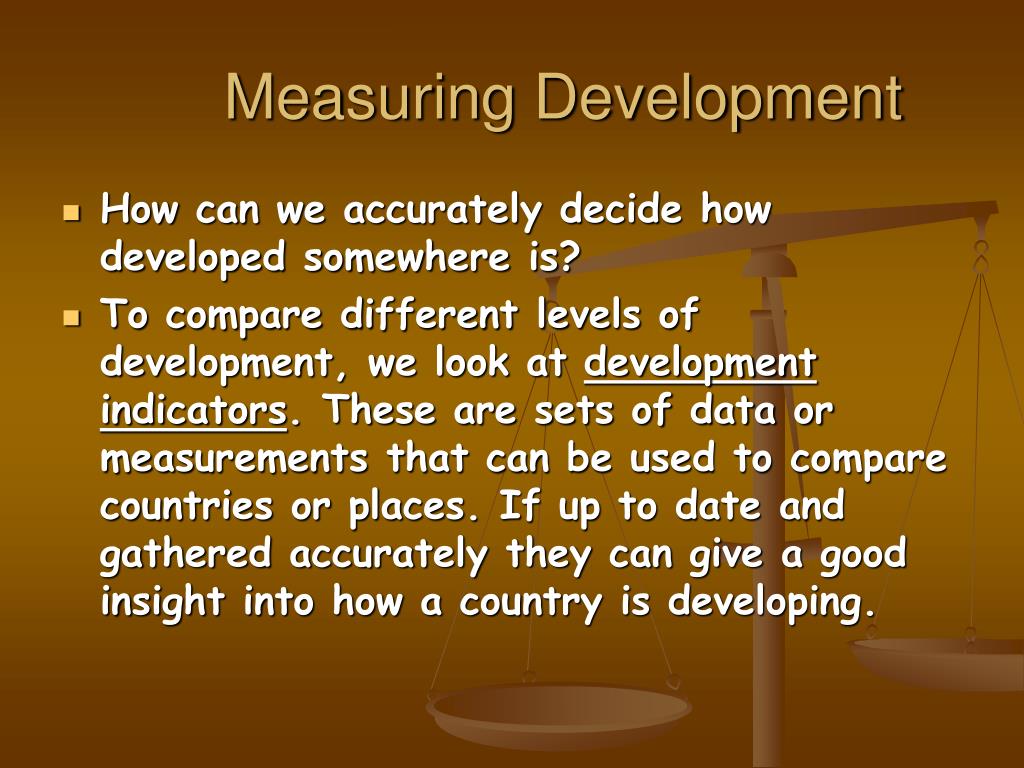 Measuring Development

- How can we accurately decide how developed somewhere is?
- To compare different levels of development, we look at development indicators. These are sets of data or measurements that can be used to compare countries or places. If up to date and gathered accurately they can give a good insight into how a country is developing.